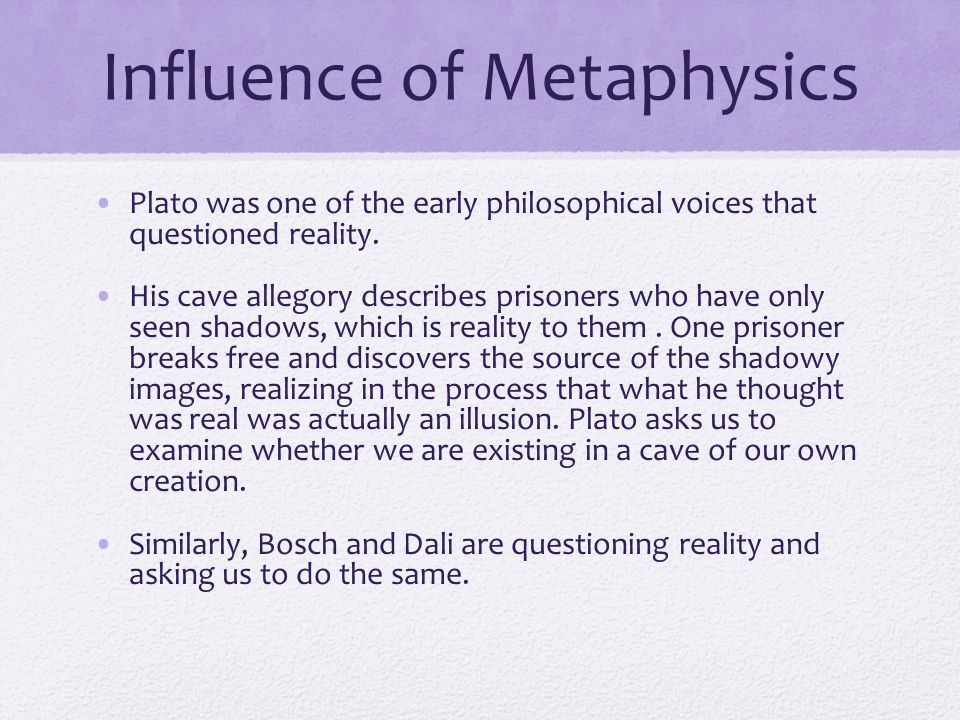 Influence of Metaphysics

• Plato was one of the early philosophical voices that questioned reality.

• His cave allegory describes prisoners who have only seen shadows, which is reality to them . One prisoner breaks free and discovers the source of the shadowy images, realizing in the process that what he thought was real was actually an illusion. Plato asks us to examine whether we are existing in a cave of our own creation.

• Similarly, Bosch and Dali are questioning reality and asking us to do the same.